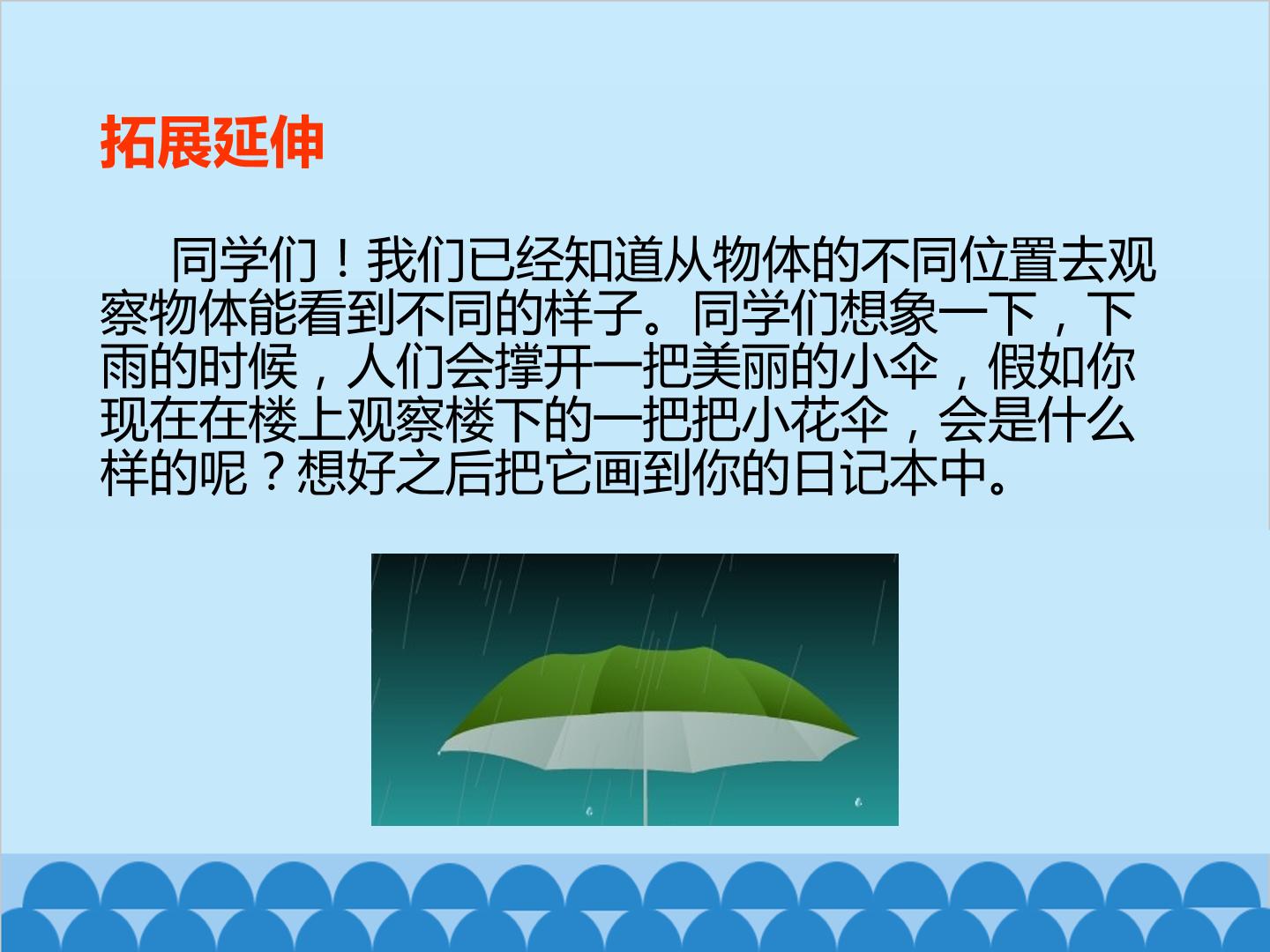 拓展延伸

同学们！我们已经知道从物体的不同位置去观察物体能看到不同的样子。同学们想象一下，下雨的时候，人们会撑开一把美丽的小伞，假如你现在在楼上观察楼下的一把把小花伞，会是什么样的呢？想好之后把它画到你的日记本中。